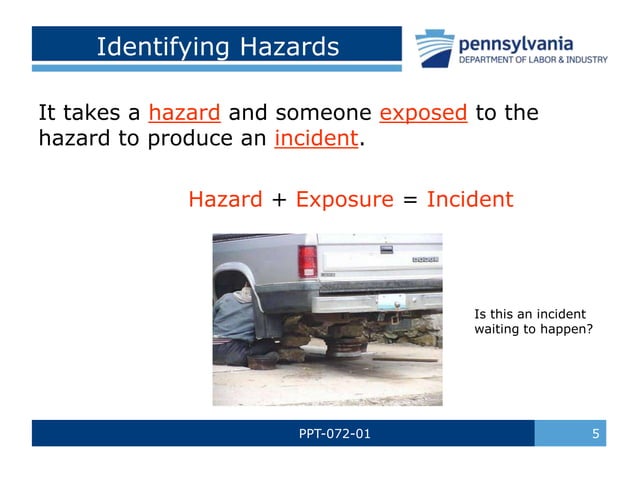 Identifying Hazards

pennsylvania
DEPARTMENT OF LABOR & INDUSTRY

It takes a hazard and someone exposed to the hazard to produce an incident.

Hazard + Exposure = Incident

DODGE

Is this an incident waiting to happen?

PPT-072-01

5